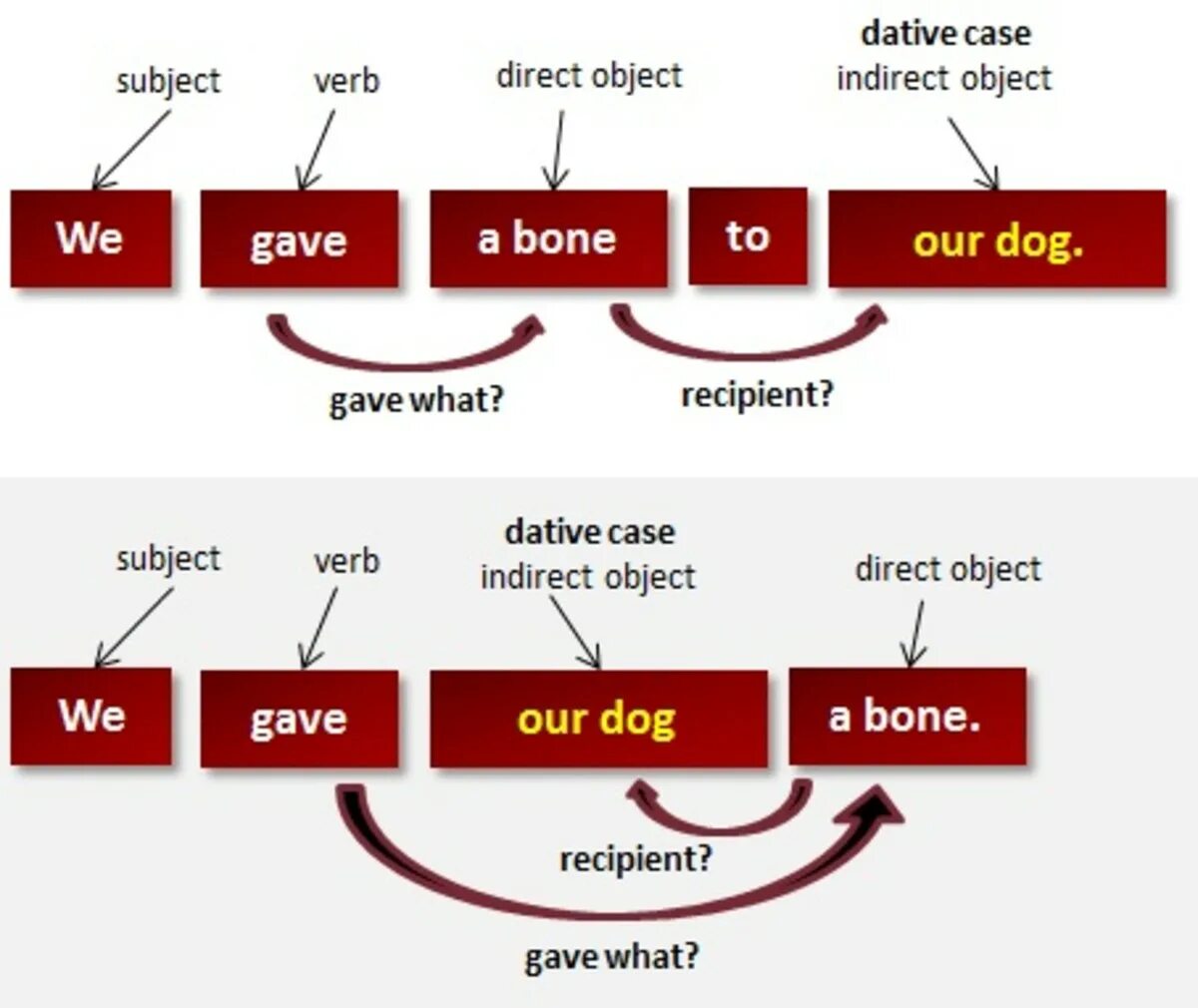 subject
verb
direct object
dative case
indirect object

We gave a bone to our dog.

gave what?
recipient?

subject
verb
dative case
indirect object
direct object

We gave our dog a bone.

recipient?
gave what?